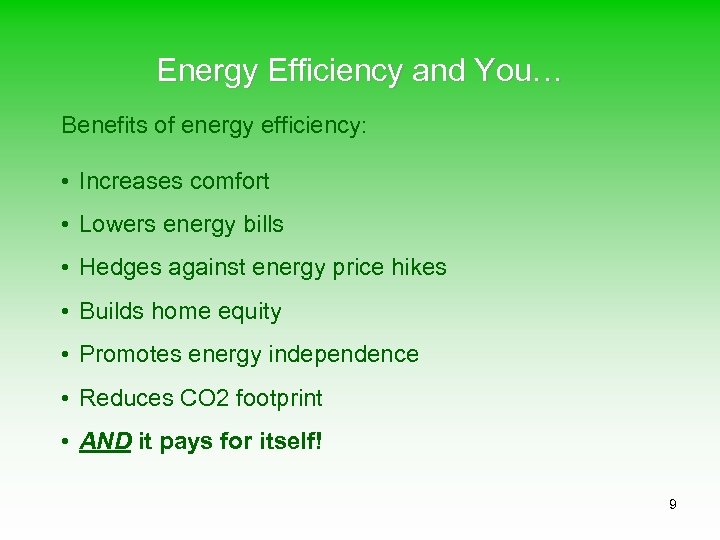 Energy Efficiency and You…

Benefits of energy efficiency:

• Increases comfort
• Lowers energy bills
• Hedges against energy price hikes
• Builds home equity
• Promotes energy independence
• Reduces CO2 footprint
• AND it pays for itself!

9